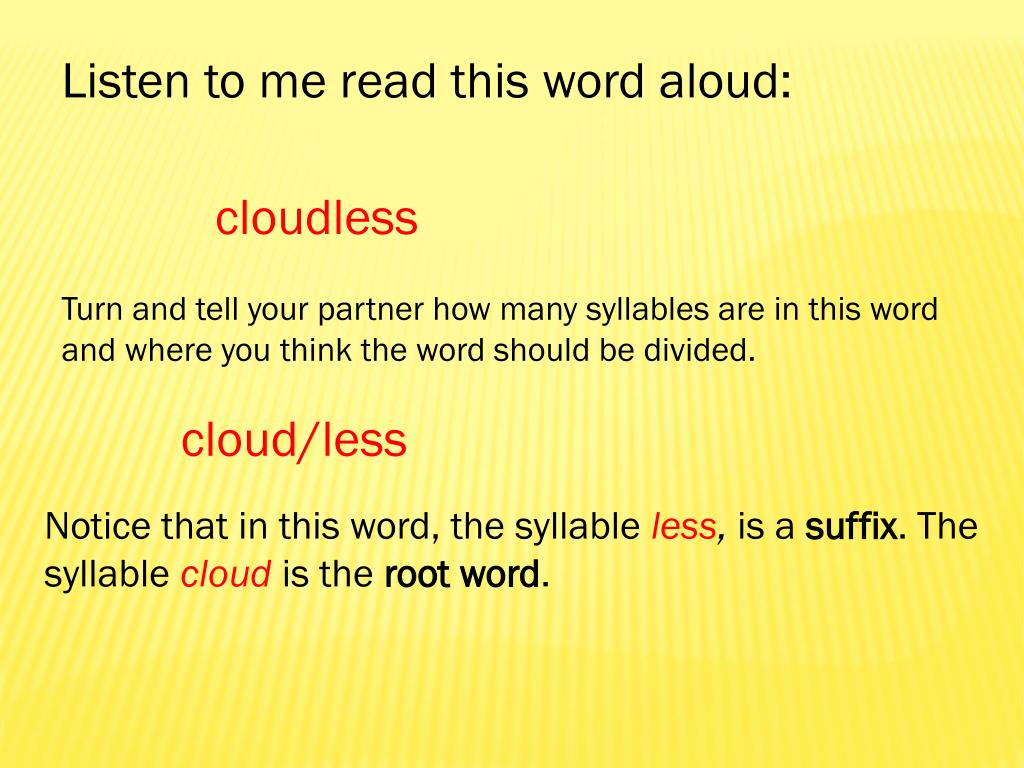 Listen to me read this word aloud:

cloudless

Turn and tell your partner how many syllables are in this word and where you think the word should be divided.

cloud/less

Notice that in this word, the syllable less, is a suffix. The syllable cloud is the root word.